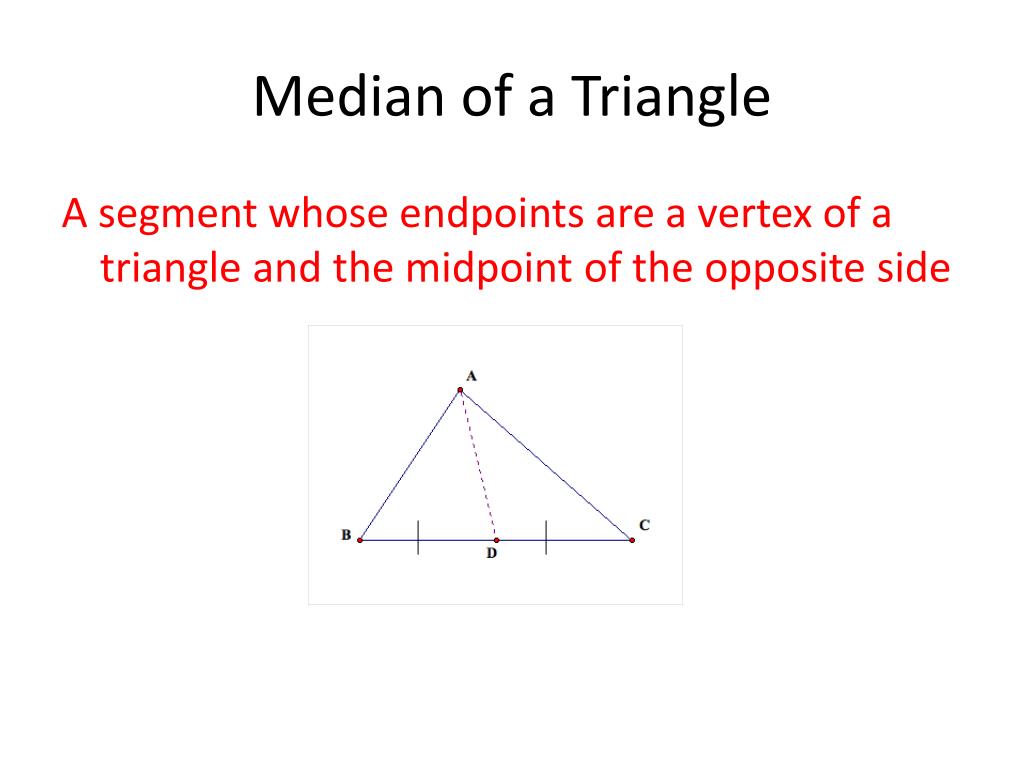 Median of a Triangle

A segment whose endpoints are a vertex of a triangle and the midpoint of the opposite side

A
B
D
C